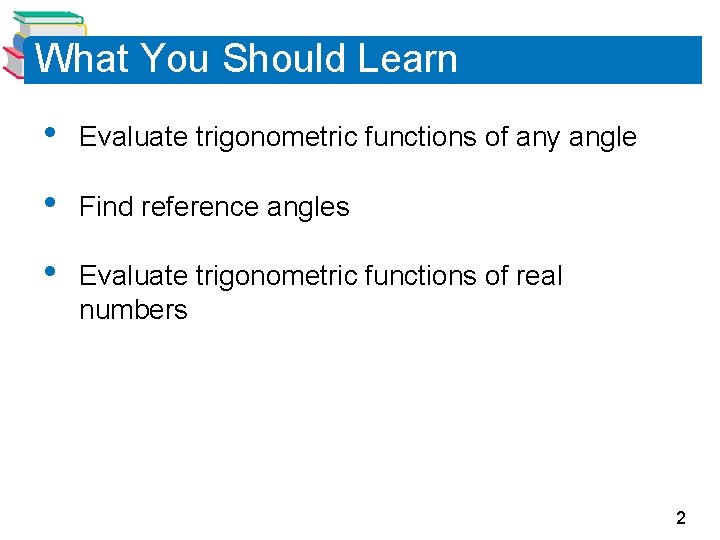 What You Should Learn

• Evaluate trigonometric functions of any angle

• Find reference angles

• Evaluate trigonometric functions of real numbers

2